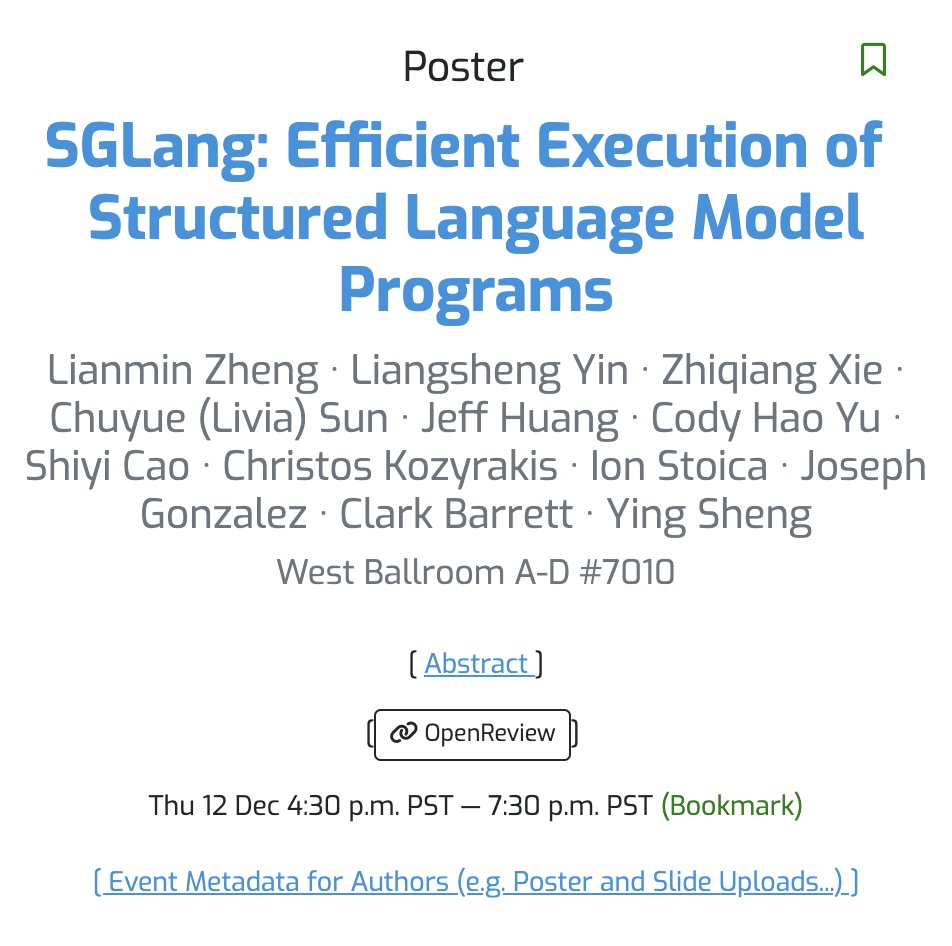 Poster

SGLang: Efficient Execution of Structured Language Model Programs

Lianmin Zheng · Liangsheng Yin · Zhiqiang Xie · Chuyue (Livia) Sun · Jeff Huang · Cody Hao Yu · Shiyi Cao · Christos Kozyrakis · Ion Stoica · Joseph Gonzalez · Clark Barrett · Ying Sheng

West Ballroom A-D #7010

[ Abstract ]

[ OpenReview ]

Thu 12 Dec 4:30 p.m. PST — 7:30 p.m. PST (Bookmark)

[ Event Metadata for Authors (e.g. Poster and Slide Uploads...) ]